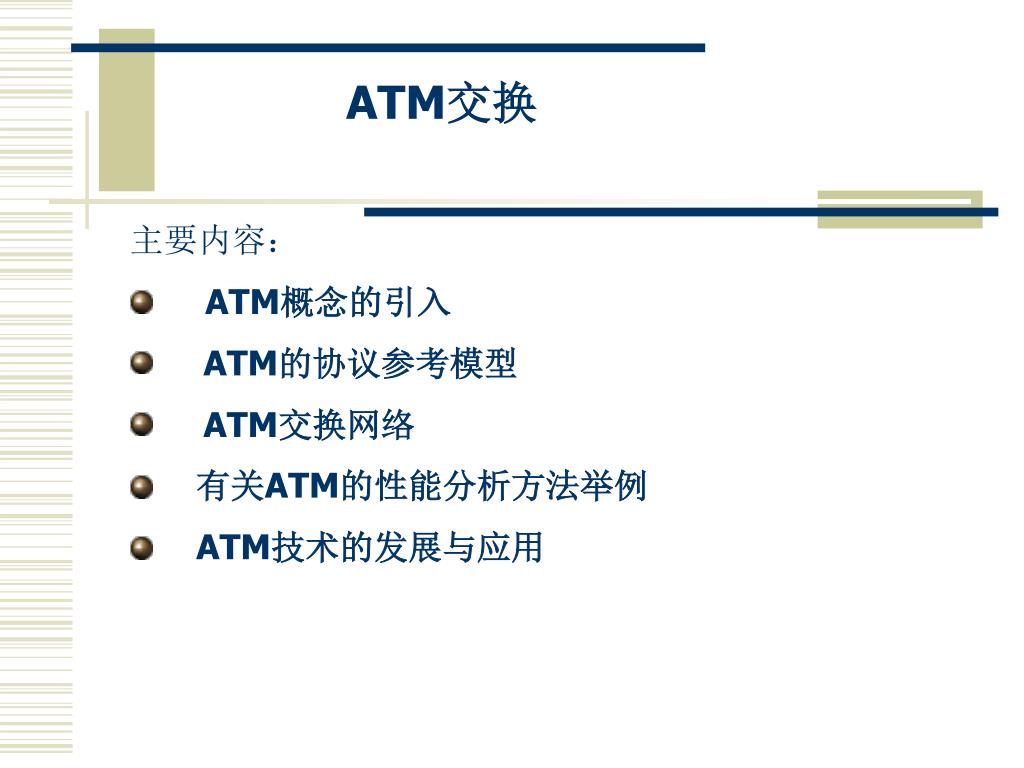 ATM交换

主要内容：

ATM概念的引入

ATM的协议参考模型

ATM交换网络

有关ATM的性能分析方法举例

ATM技术的发展与应用